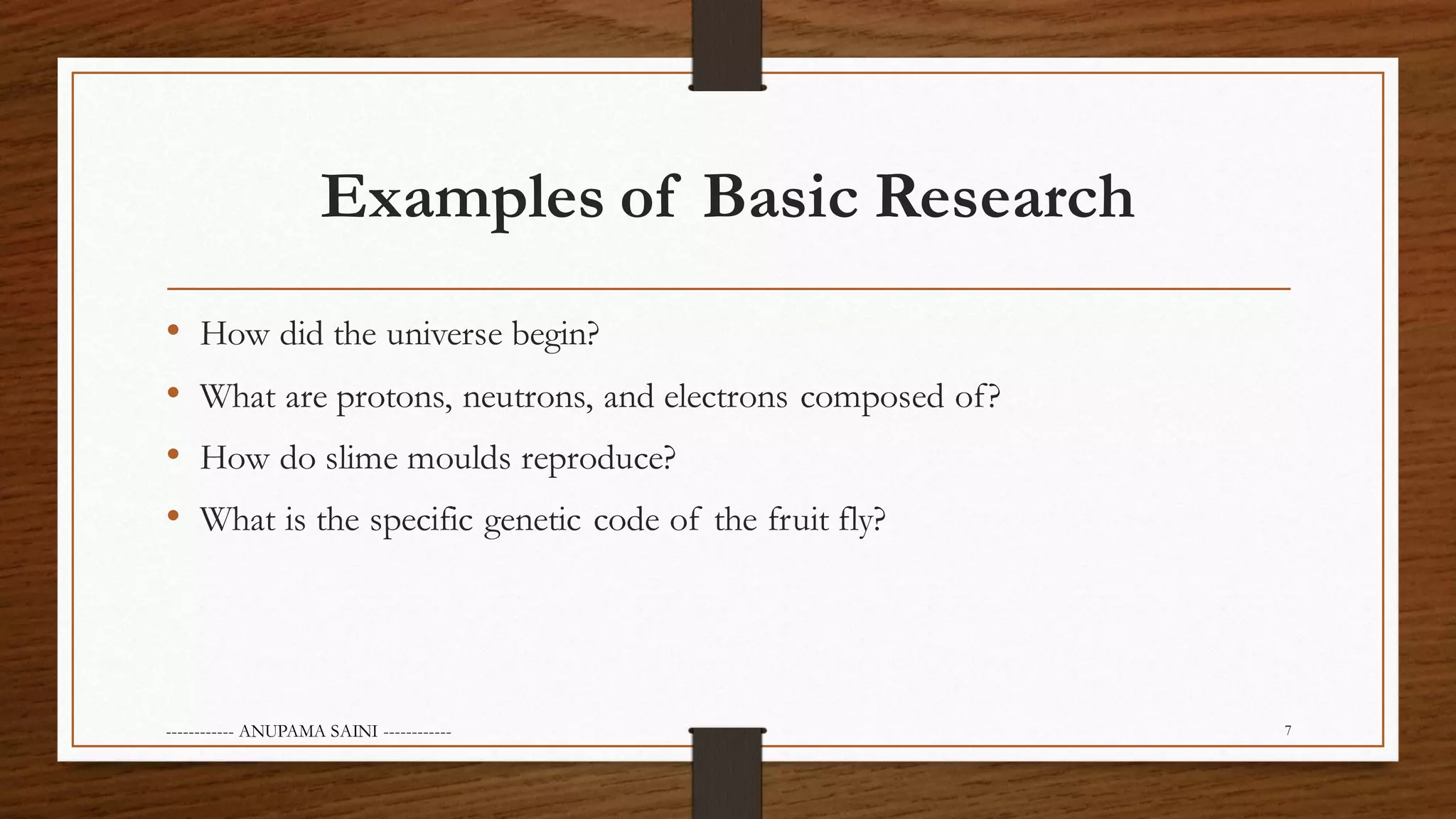 Examples of Basic Research

• How did the universe begin?
• What are protons, neutrons, and electrons composed of?
• How do slime moulds reproduce?
• What is the specific genetic code of the fruit fly?

------------ ANUPAMA SAINI ------------

7